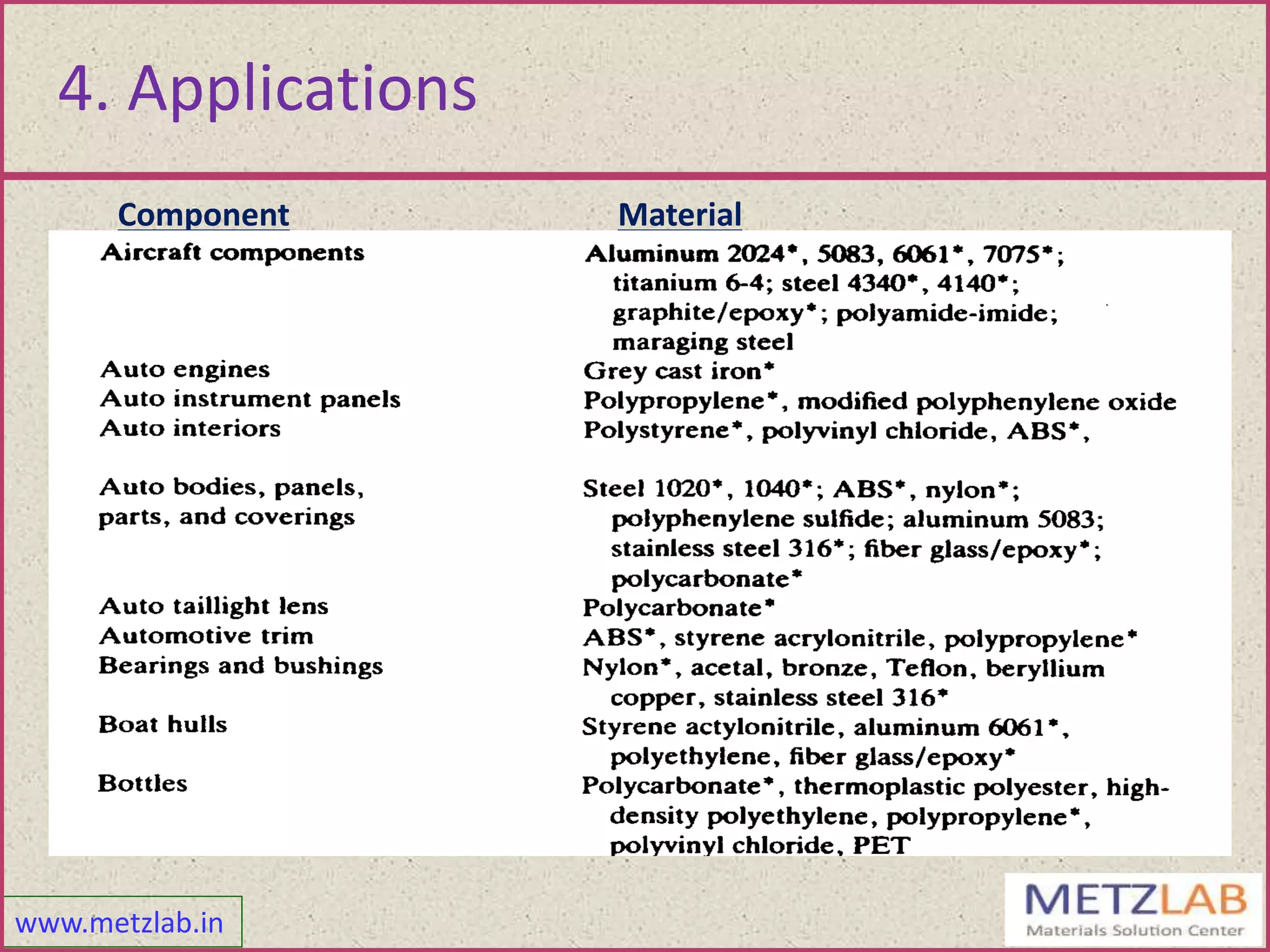 4. Applications

| Component | Material |
|---|---|
| Aircraft components | Aluminum 2024*, 5083, 6061*, 7075*; titanium 6-4; steel 4340*, 4140*; graphite/epoxy*; polyamide-imide; maraging steel |
| Auto engines | Grey cast iron* |
| Auto instrument panels | Polypropylene*, modified polyphenylene oxide |
| Auto interiors | Polystyrene*, polyvinyl chloride, ABS*, |
| Auto bodies, panels, parts, and coverings | Steel 1020*, 1040*; ABS*, nylon*; polyphenylene sulfide; aluminum 5083; stainless steel 316*; fiber glass/epoxy*; polycarbonate* |
| Auto taillight lens | Polycarbonate* |
| Automotive trim | ABS*, styrene acrylonitrile, polypropylene* |
| Bearings and bushings | Nylon*, acetal, bronze, Teflon, beryllium copper, stainless steel 316* |
| Boat hulls | Styrene actylonitrile, aluminum 6061*, polyethylene, fiber glass/epoxy* |
| Bottles | Polycarbonate*, thermoplastic polyester, high-density polyethylene, polypropylene*, polyvinyl chloride, PET |

www.metzlab.in

METZLAB
Materials Solution Center